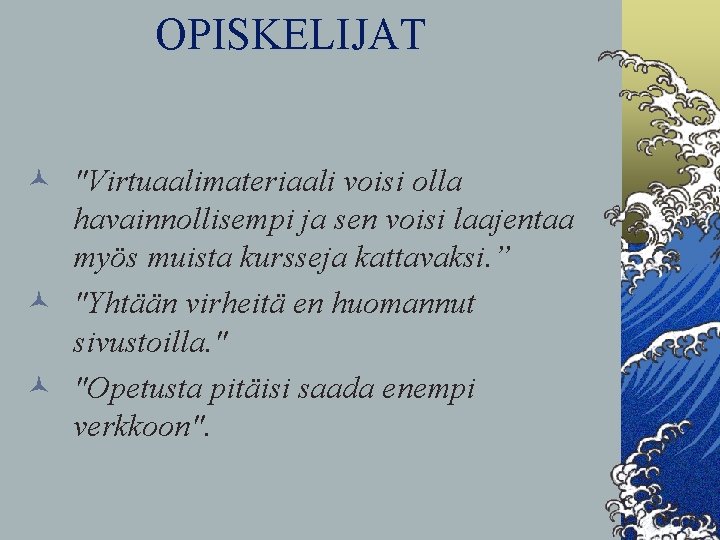 OPISKELIJAT

"Virtuaalimateriaali voisi olla havainnollisempi ja sen voisi laajentaa myös muista kursseja kattavaksi.”

"Yhtään virheitä en huomannut sivustoilla."

"Opetusta pitäisi saada enempi verkkoon".